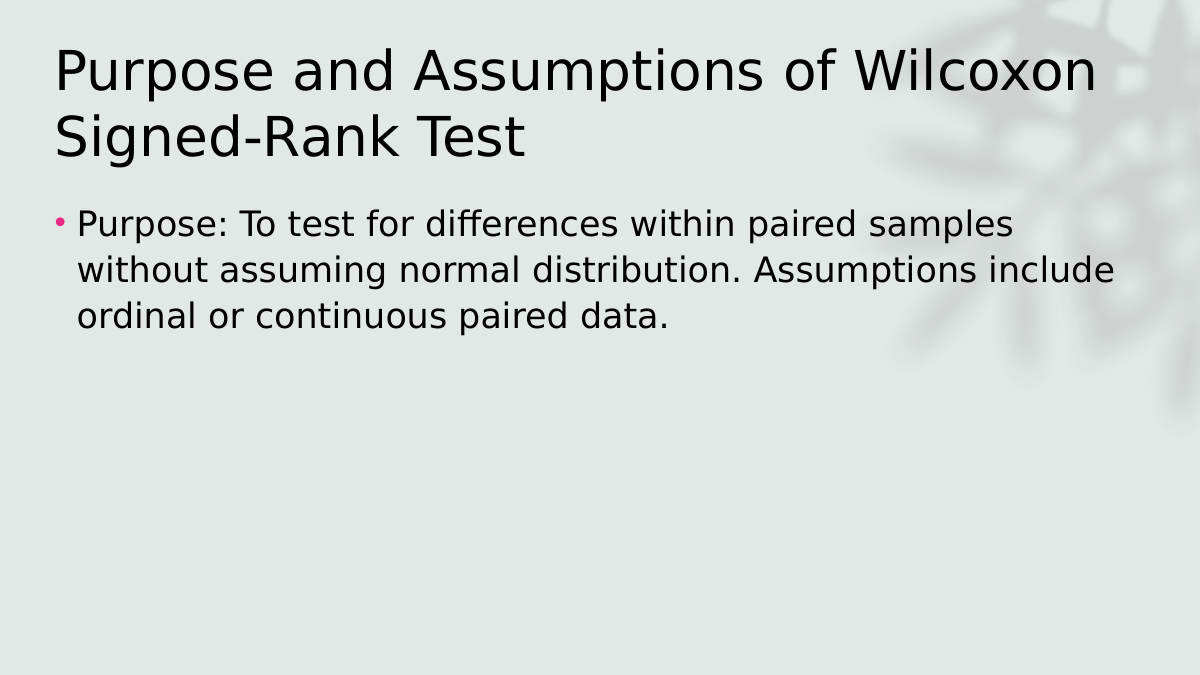 Purpose and Assumptions of Wilcoxon Signed-Rank Test

• Purpose: To test for differences within paired samples without assuming normal distribution. Assumptions include ordinal or continuous paired data.